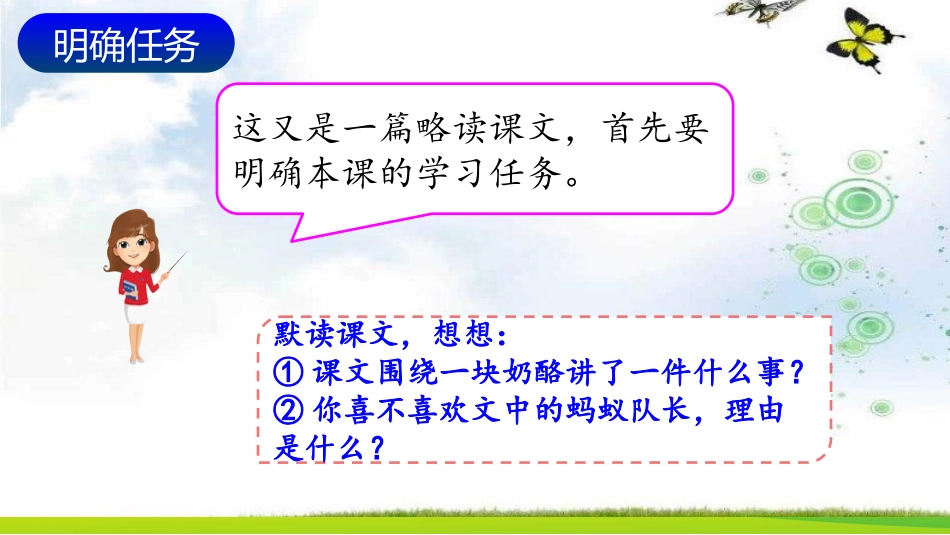 明确任务

这又是一篇略读课文，首先要明确本课的学习任务。

默读课文，想想：
① 课文围绕一块奶酪讲了一件什么事？
② 你喜不喜欢文中的蚂蚁队长，理由是什么？